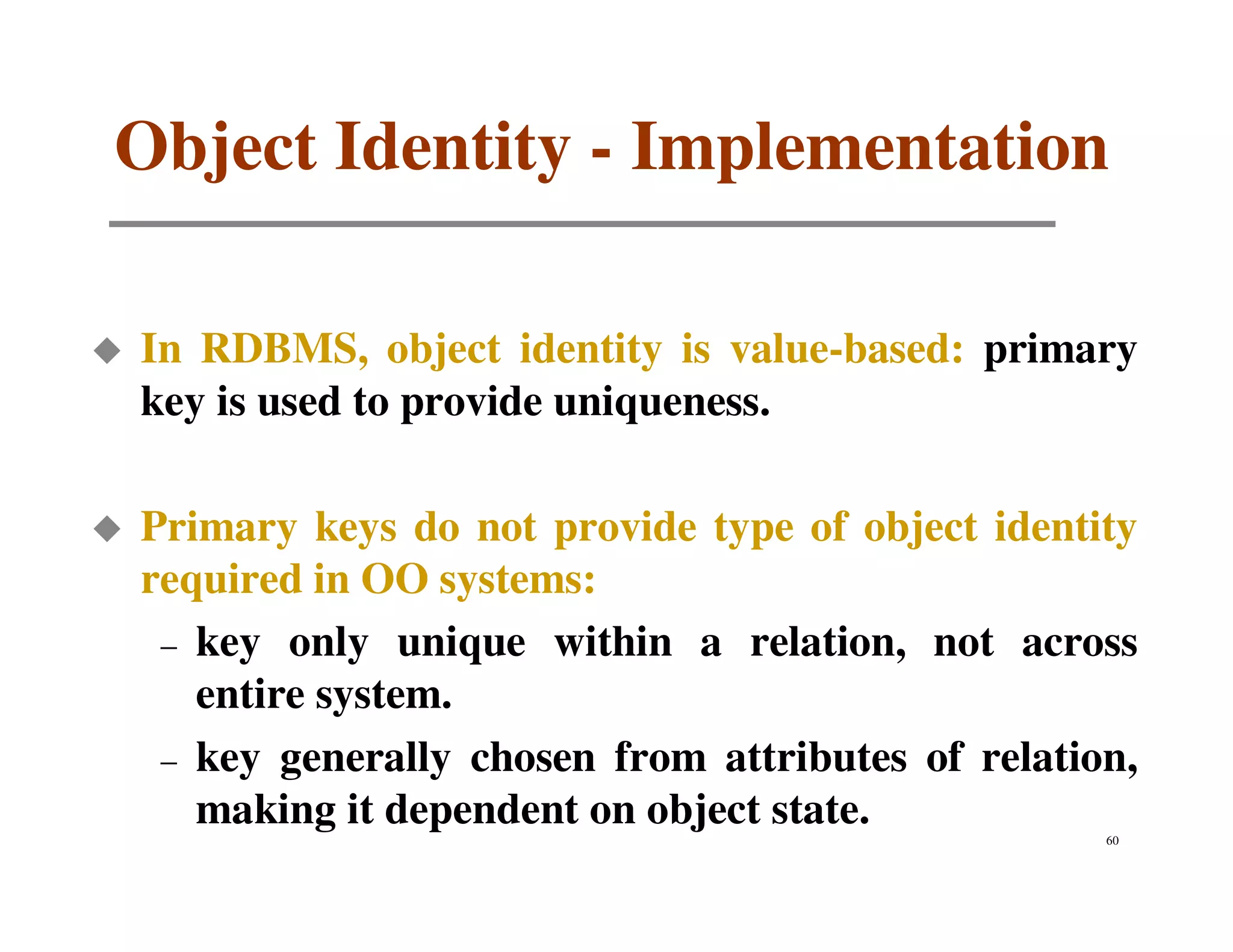 Object Identity - Implementation

◆ In RDBMS, object identity is value-based: primary key is used to provide uniqueness.

◆ Primary keys do not provide type of object identity required in OO systems:

– key only unique within a relation, not across entire system.

– key generally chosen from attributes of relation, making it dependent on object state.

60